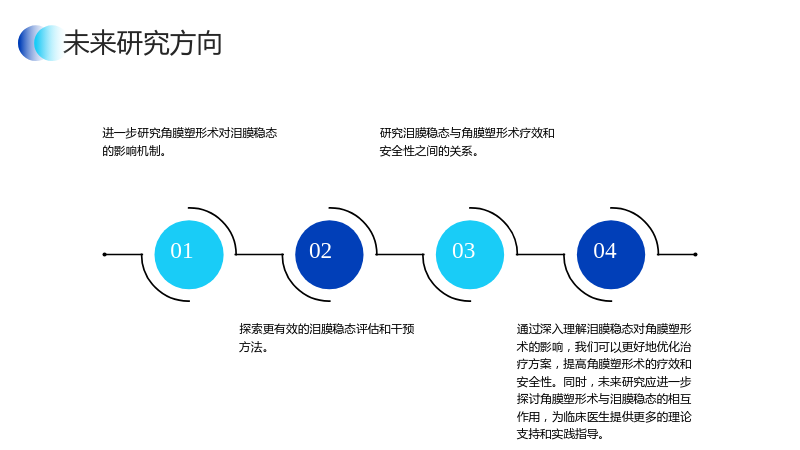 未来研究方向

进一步研究角膜塑形术对泪膜稳态的影响机制。

研究泪膜稳态与角膜塑形术疗效和安全性之间的关系。

01

02

03

04

探索更有效的泪膜稳态评估和干预方法。

通过深入理解泪膜稳态对角膜塑形术的影响，我们可以更好地优化治疗方案，提高角膜塑形术的疗效和安全性。同时，未来研究应进一步探讨角膜塑形术与泪膜稳态的相互作用，为临床医生提供更多的理论支持和实践指导。